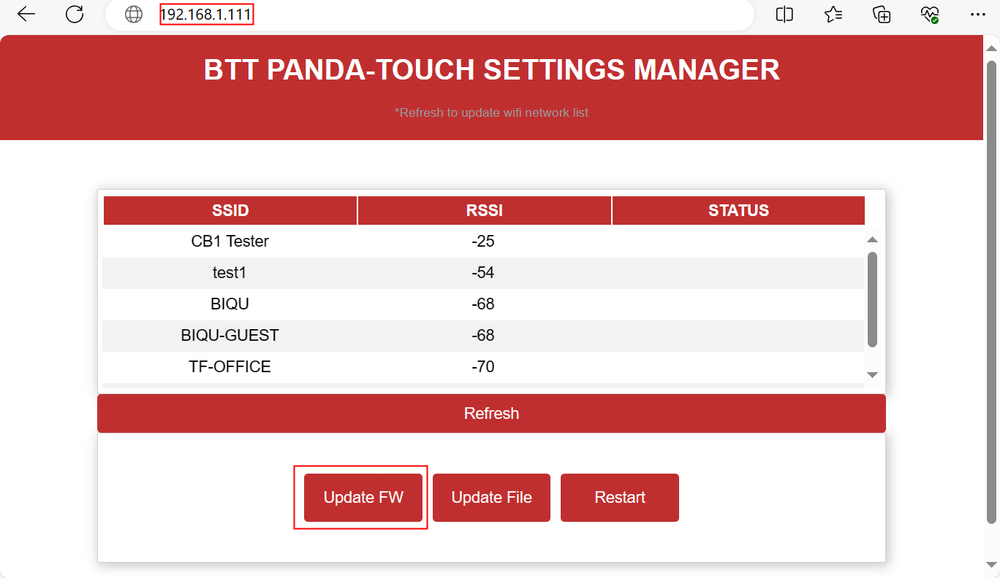 192.168.1.111

BTT PANDA-TOUCH SETTINGS MANAGER

*Refresh to update wifi network list

| SSID | RSSI | STATUS |
|---|---|---|
| CB1 Tester | -25 | |
| test1 | -54 | |
| BIQU | -68 | |
| BIQU-GUEST | -68 | |
| TF-OFFICE | -70 | |

Refresh

Update FW
Update File
Restart